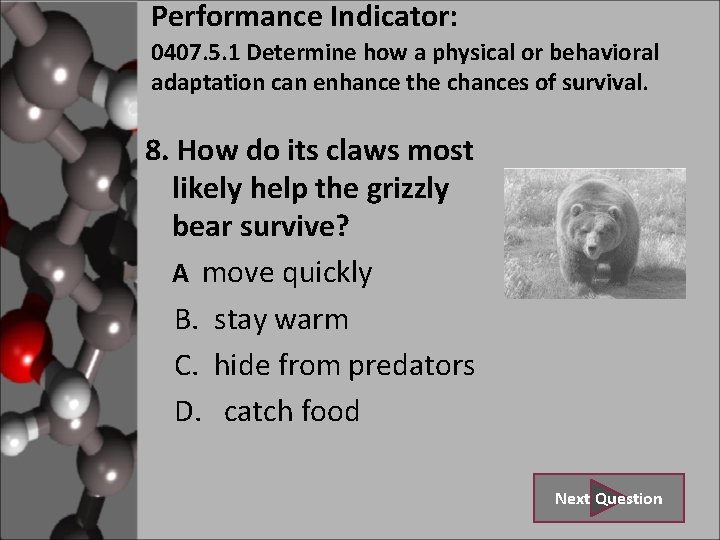 Performance Indicator:
0407.5.1 Determine how a physical or behavioral adaptation can enhance the chances of survival.

8. How do its claws most likely help the grizzly bear survive?

A move quickly

B. stay warm

C. hide from predators

D. catch food

Next Question